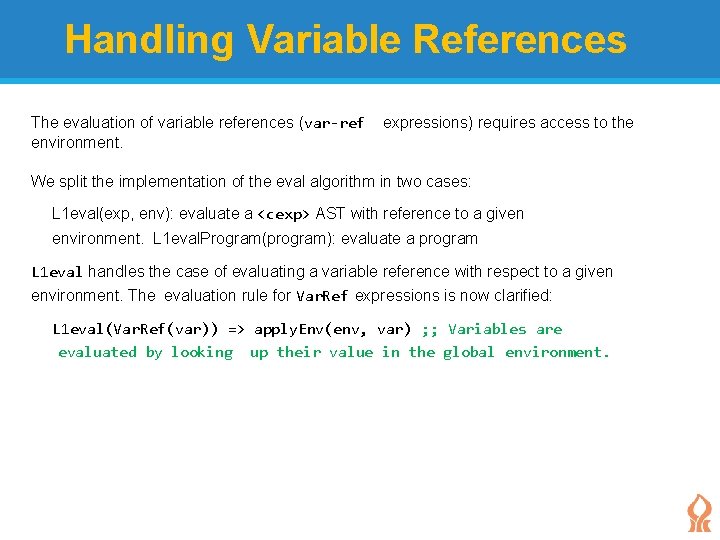 Handling Variable References

The evaluation of variable references (var-ref expressions) requires access to the environment.

We split the implementation of the eval algorithm in two cases:

L1eval(exp, env): evaluate a <cexp> AST with reference to a given environment. L1evalProgram(program): evaluate a program

L1eval handles the case of evaluating a variable reference with respect to a given environment. The evaluation rule for VarRef expressions is now clarified:

L1eval(VarRef(var)) => applyEnv(env, var) ;; Variables are evaluated by looking up their value in the global environment.